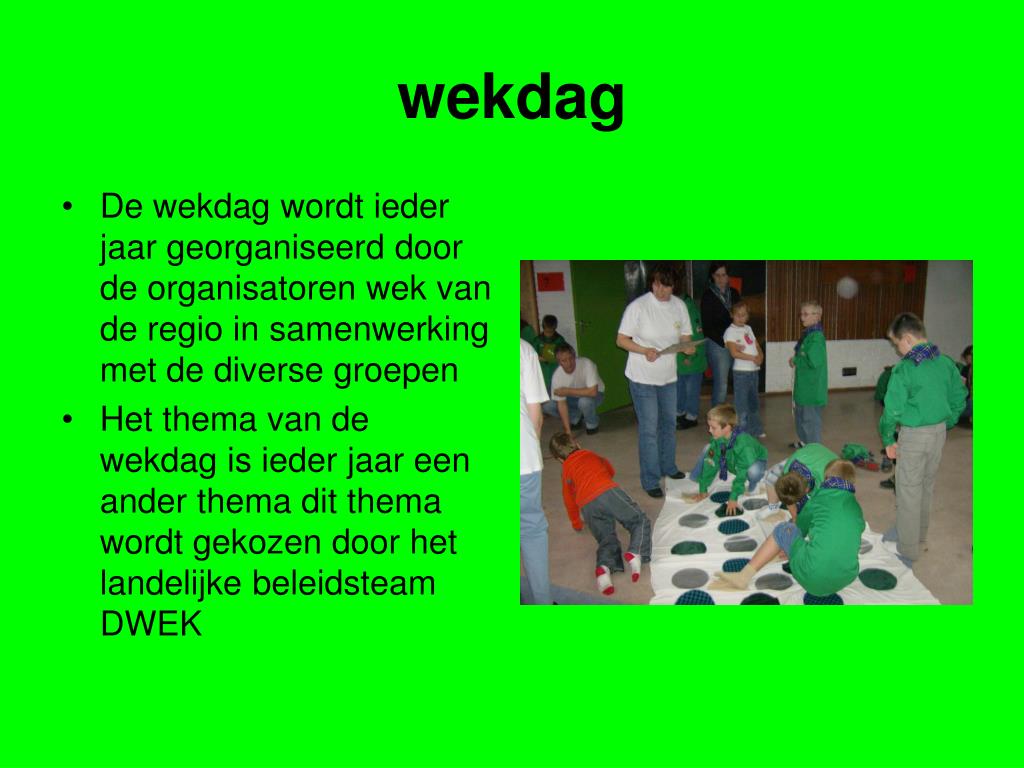 wekdag

• De wekdag wordt ieder jaar georganiseerd door de organisatoren wek van de regio in samenwerking met de diverse groepen

• Het thema van de wekdag is ieder jaar een ander thema dit thema wordt gekozen door het landelijke beleidsteam DWEK